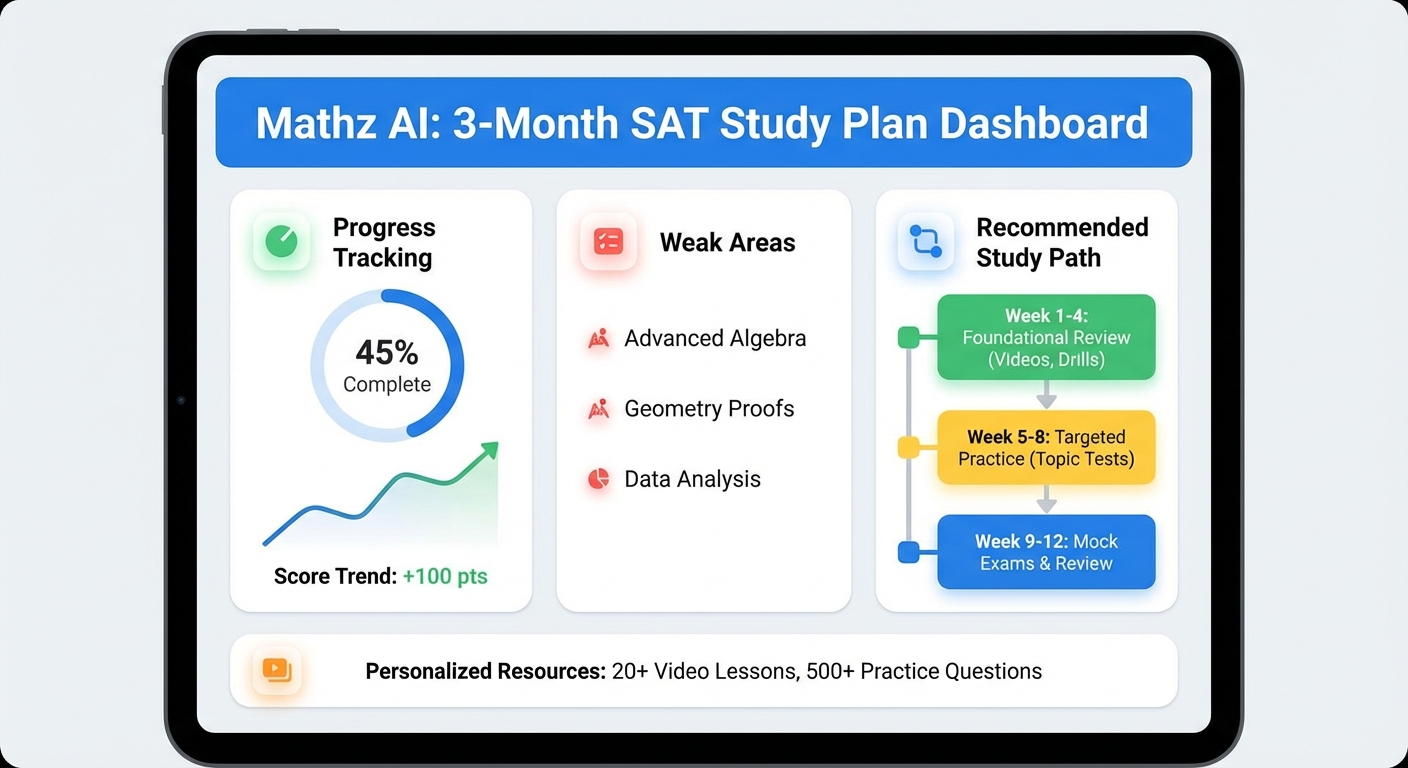 Mathz AI: 3-Month SAT Study Plan Dashboard

Progress Tracking

45%
Complete

Score Trend: +100 pts

Weak Areas

Advanced Algebra

Geometry Proofs

Data Analysis

Recommended Study Path

Week 1-4: Foundational Review (Videos, Drills)

Week 5-8: Targeted Practice (Topic Tests)

Week 9-12: Mock Exams & Review

Personalized Resources: 20+ Video Lessons, 500+ Practice Questions